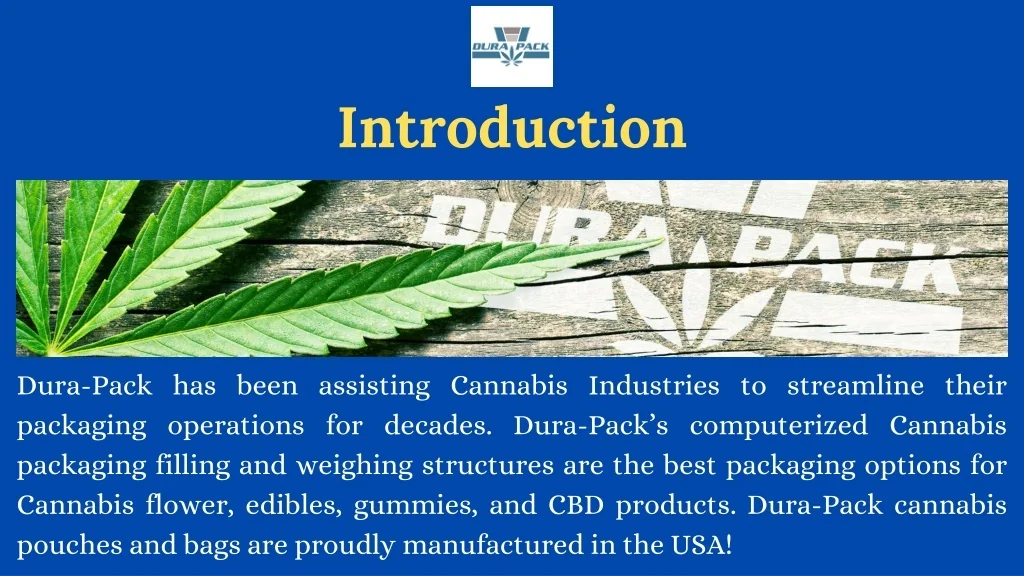 DURA PACK

Introduction

DURA PACK

Dura-Pack has been assisting Cannabis Industries to streamline their packaging operations for decades. Dura-Pack's computerized Cannabis packaging filling and weighing structures are the best packaging options for Cannabis flower, edibles, gummies, and CBD products. Dura-Pack cannabis pouches and bags are proudly manufactured in the USA!